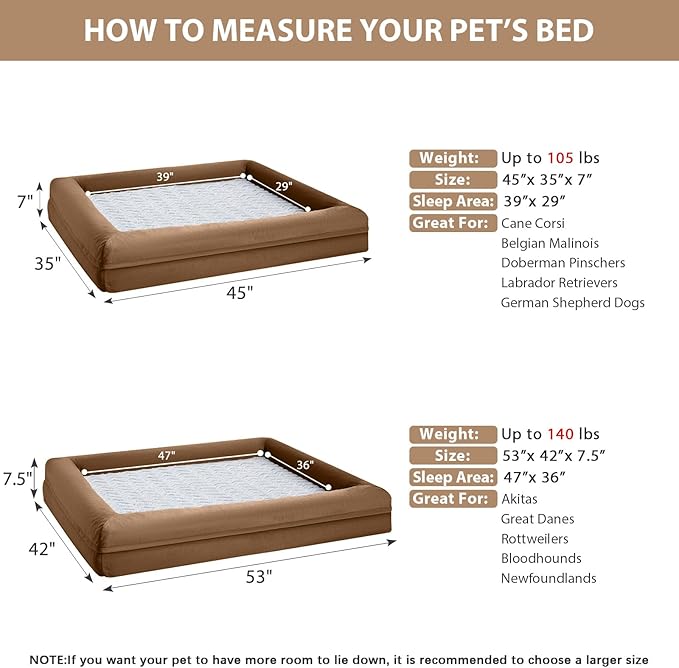 HOW TO MEASURE YOUR PET'S BED

39"
29"
7"
35"
45"

Weight: Up to 105 lbs
Size: 45"x 35"x 7"
Sleep Area: 39"x 29"
Great For: Cane Corsi
Belgian Malinois
Doberman Pinschers
Labrador Retrievers
German Shepherd Dogs

47"
36"
7.5"
42"
53"

Weight: Up to 140 lbs
Size: 53"x 42"x 7.5"
Sleep Area: 47"x 36"
Great For: Akitas
Great Danes
Rottweilers
Bloodhounds
Newfoundlands

NOTE:If you want your pet to have more room to lie down, it is recommended to choose a larger size